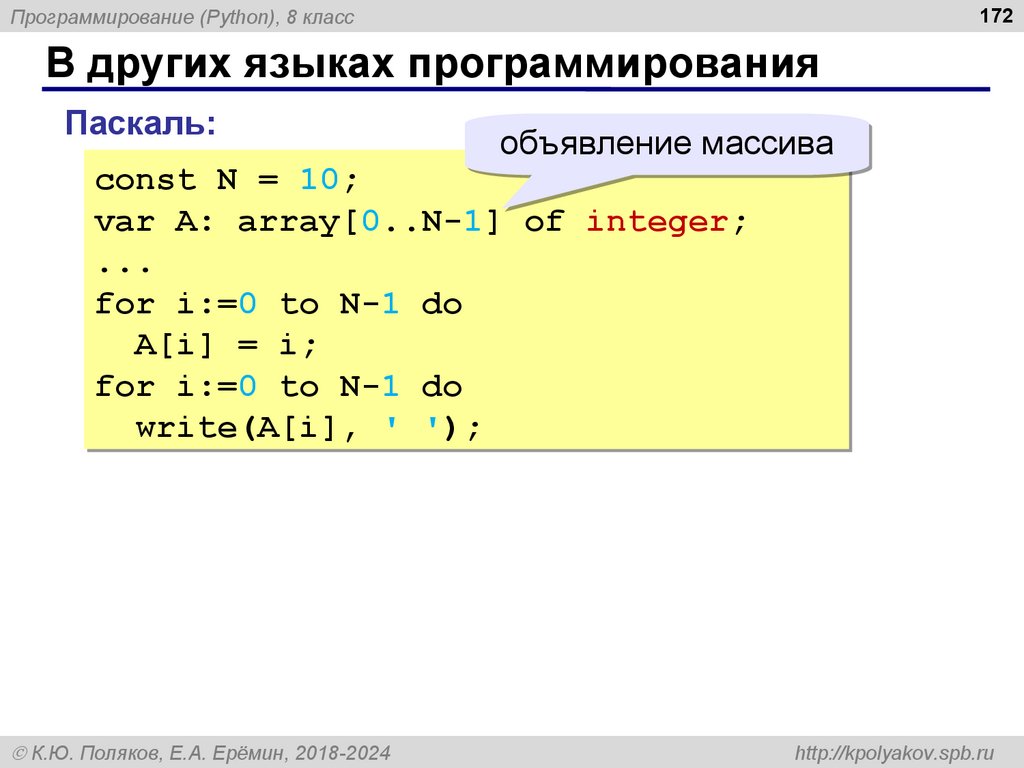 Программирование (Python), 8 класс

172

В других языках программирования

Паскаль:

объявление массива

const N = 10;
var A: array[0..N-1] of integer;
...
for i:=0 to N-1 do
  A[i] = i;
for i:=0 to N-1 do
  write(A[i], ' ');

© К.Ю. Поляков, Е.А. Ерёмин, 2018-2024

http://kpolyakov.spb.ru